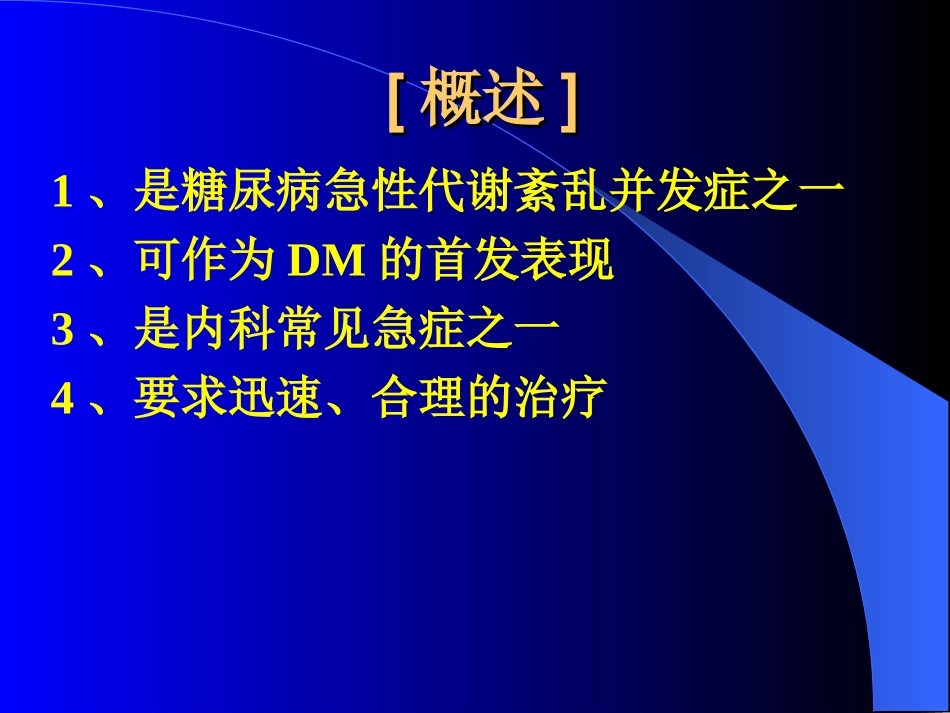 [ 概述 ]

1 、是糖尿病急性代谢紊乱并发症之一

2 、可作为 DM 的首发表现

3 、是内科常见急症之一

4 、要求迅速、合理的治疗